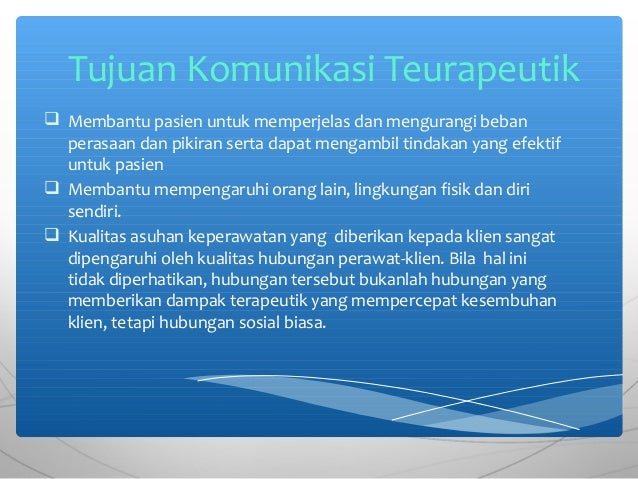 Tujuan Komunikasi Teurapeutik

❑ Membantu pasien untuk memperjelas dan mengurangi beban perasaan dan pikiran serta dapat mengambil tindakan yang efektif untuk pasien

❑ Membantu mempengaruhi orang lain, lingkungan fisik dan diri sendiri.

❑ Kualitas asuhan keperawatan yang diberikan kepada klien sangat dipengaruhi oleh kualitas hubungan perawat-klien. Bila hal ini tidak diperhatikan, hubungan tersebut bukanlah hubungan yang memberikan dampak terapeutik yang mempercepat kesembuhan klien, tetapi hubungan sosial biasa.